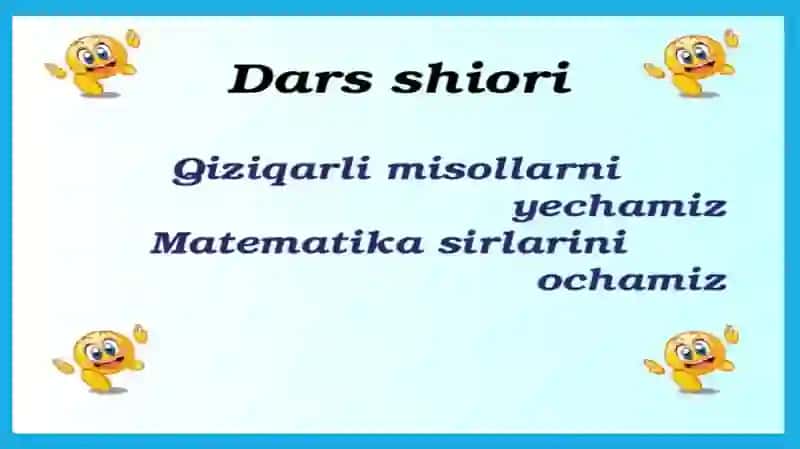 Dars shiori

Qiziqarli misollarni
yechamiz
Matematika sirlarini
ochamiz